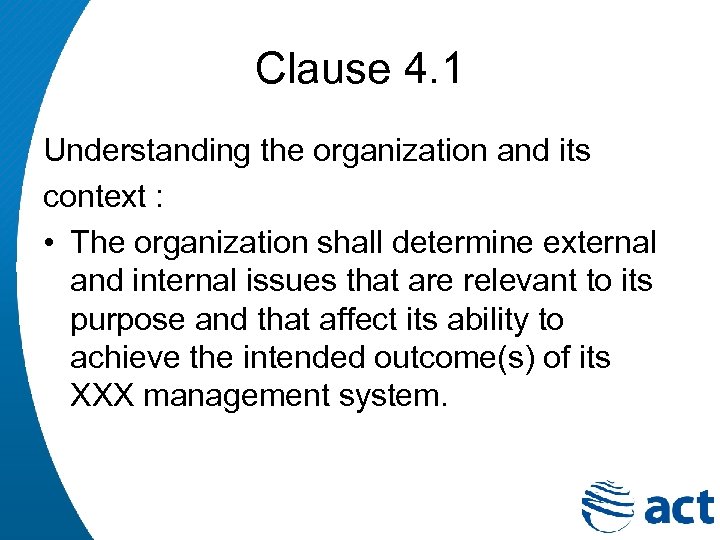 Clause 4.1

Understanding the organization and its context :

• The organization shall determine external and internal issues that are relevant to its purpose and that affect its ability to achieve the intended outcome(s) of its XXX management system.

act